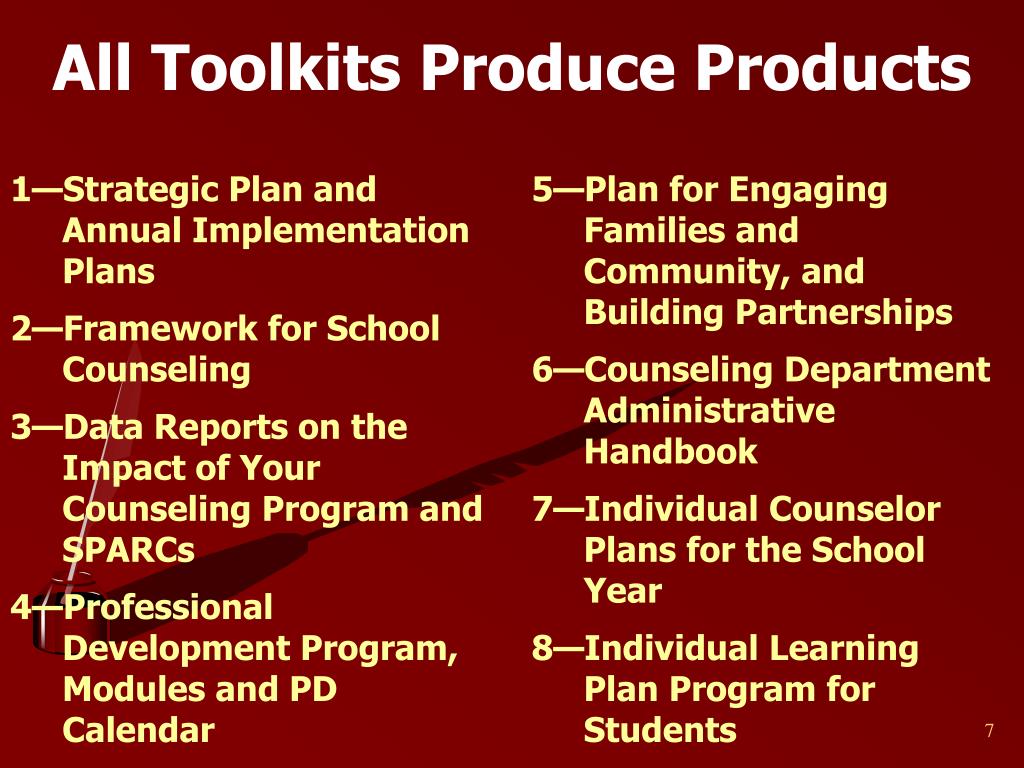 All Toolkits Produce Products

1—Strategic Plan and Annual Implementation Plans

2—Framework for School Counseling

3—Data Reports on the Impact of Your Counseling Program and SPARCs

4—Professional Development Program, Modules and PD Calendar

5—Plan for Engaging Families and Community, and Building Partnerships

6—Counseling Department Administrative Handbook

7—Individual Counselor Plans for the School Year

8—Individual Learning Plan Program for Students

7